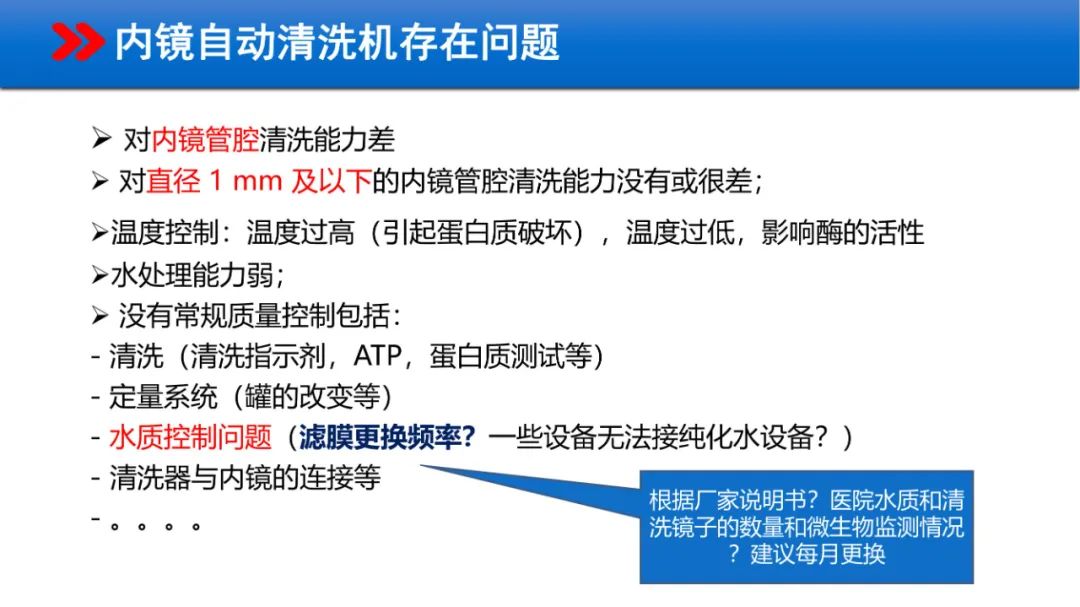 内镜自动清洗机存在问题

➢ 对内镜管腔清洗能力差
➢ 对直径 1 mm 及以下的内镜管腔清洗能力没有或很差;
➢温度控制:温度过高(引起蛋白质破坏),温度过低,影响酶的活性
➢水处理能力弱;
➢ 没有常规质量控制包括:
- 清洗(清洗指示剂,ATP,蛋白质测试等)
- 定量系统(罐的改变等)
- 水质控制问题(滤膜更换频率?一些设备无法接纯化水设备?)
- 清洗器与内镜的连接等
- 。。。。

根据厂家说明书?医院水质和清洗镜子的数量和微生物监测情况?建议每月更换